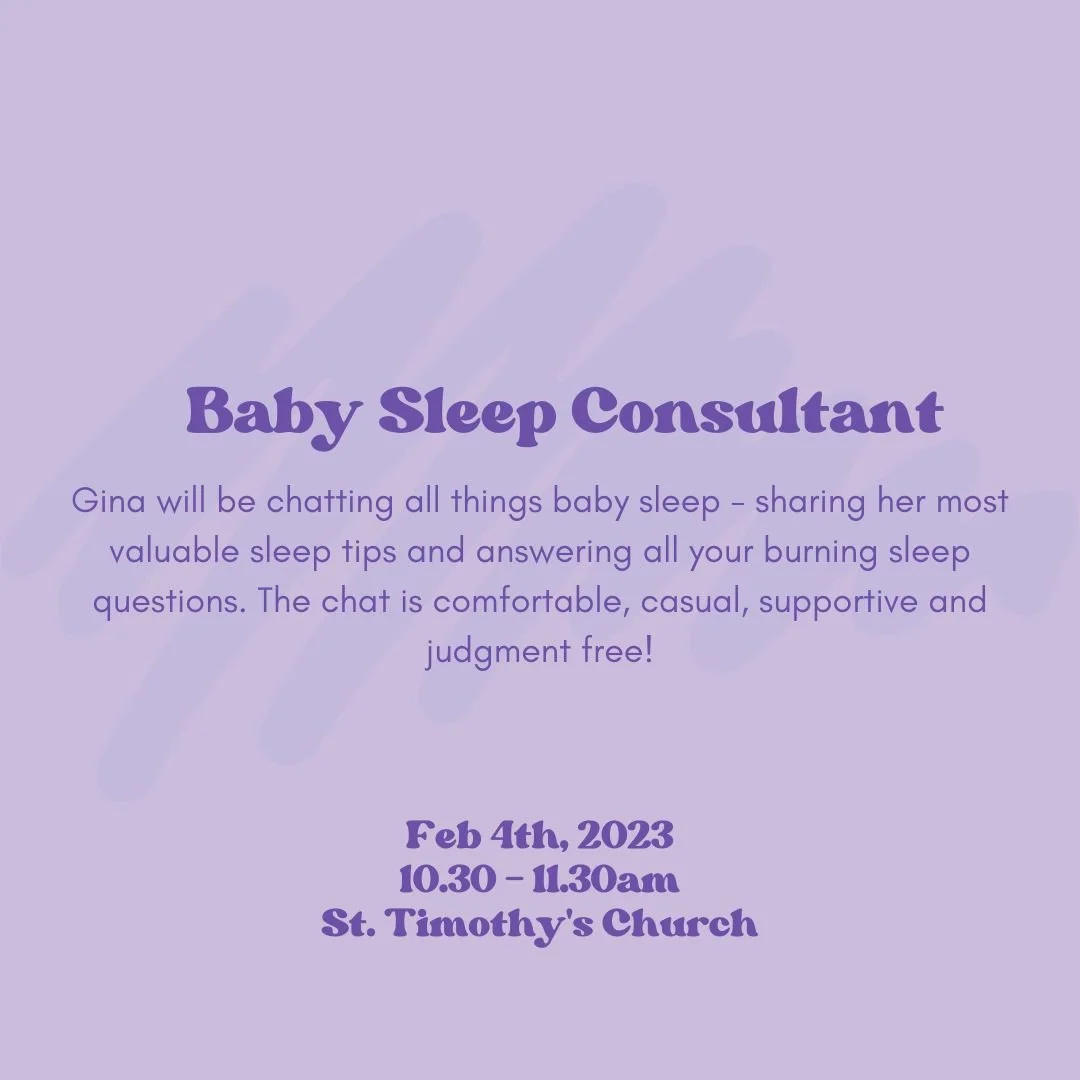 Baby Sleep Consultant

Gina will be chatting all things baby sleep - sharing her most valuable sleep tips and answering all your burning sleep questions. The chat is comfortable, casual, supportive and judgment free!

Feb 4th, 2023
10.30 - 11.30am
St. Timothy's Church